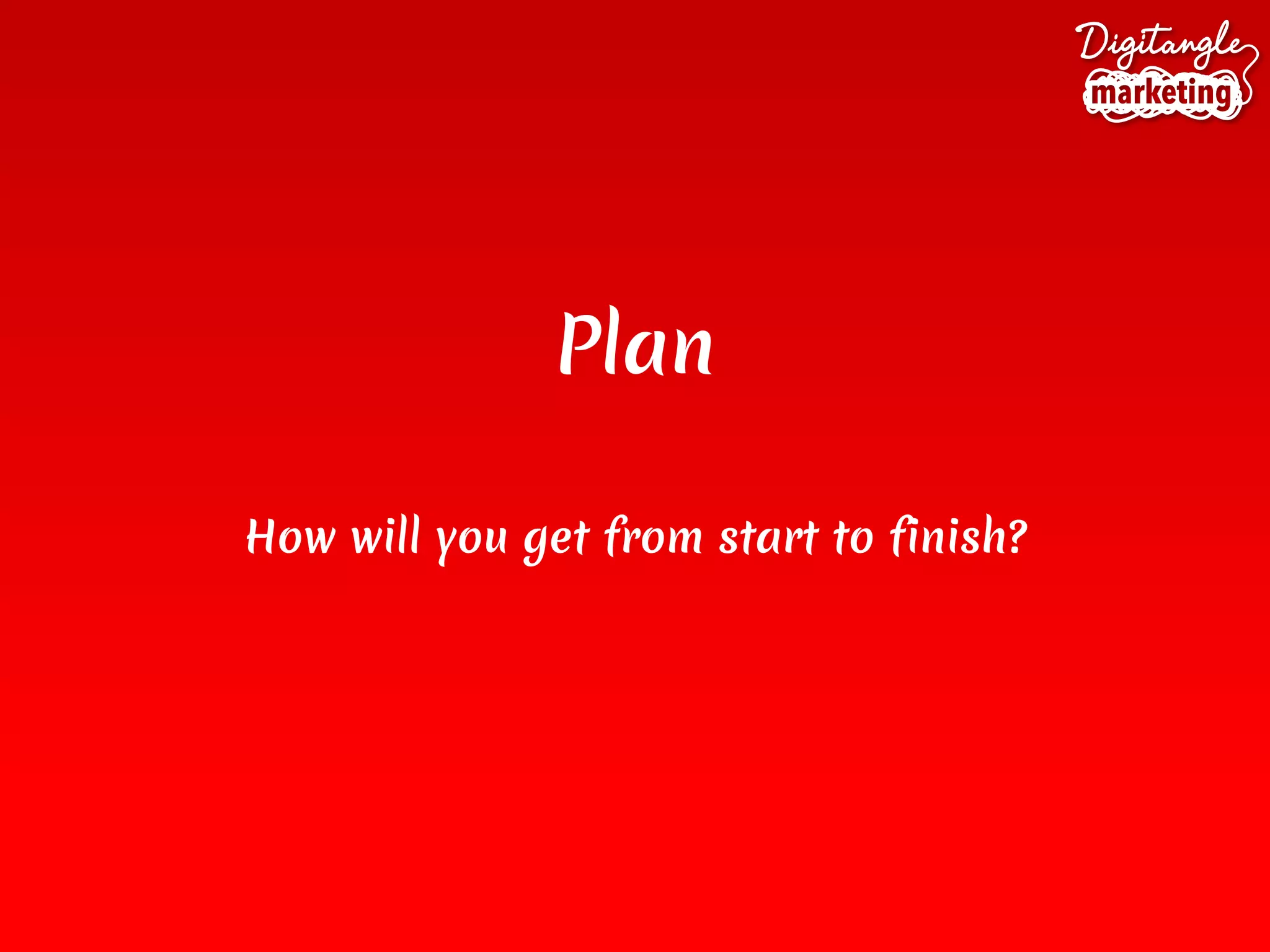 Digitangle marketing

Plan

How will you get from start to finish?